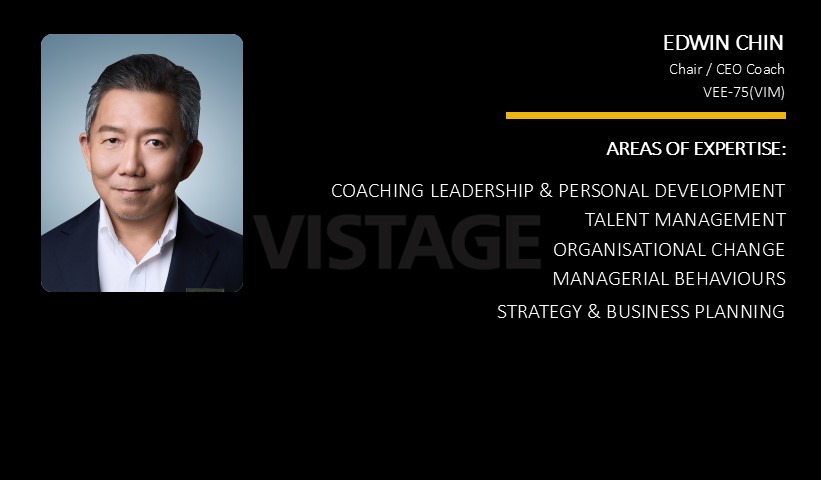 EDWIN CHIN
Chair / CEO Coach
VEE-75(VIM)

AREAS OF EXPERTISE:

COACHING LEADERSHIP & PERSONAL DEVELOPMENT
TALENT MANAGEMENT
ORGANISATIONAL CHANGE
MANAGERIAL BEHAVIOURS
STRATEGY & BUSINESS PLANNING

VISTAGE